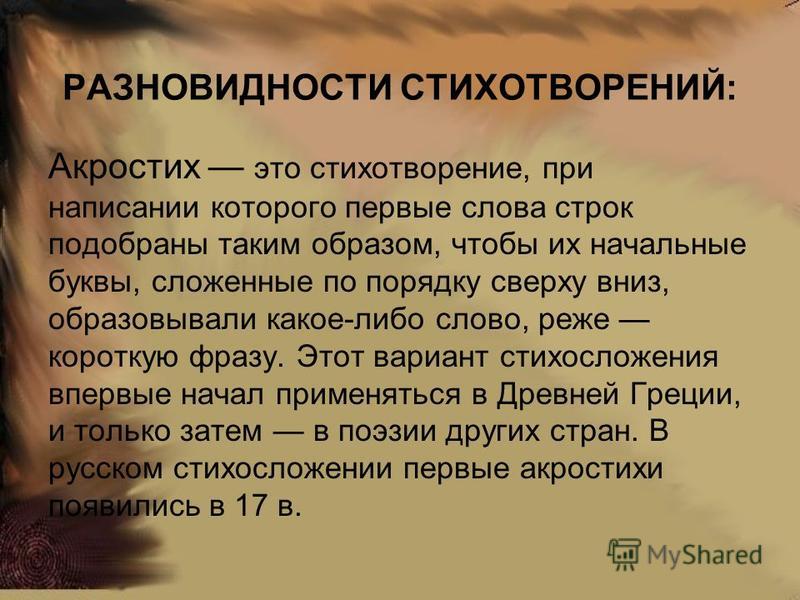 РАЗНОВИДНОСТИ СТИХОТВОРЕНИЙ:

Акростих — это стихотворение, при написании которого первые слова строк подобраны таким образом, чтобы их начальные буквы, сложенные по порядку сверху вниз, образовывали какое-либо слово, реже — короткую фразу. Этот вариант стихосложения впервые начал применяться в Древней Греции, и только затем — в поэзии других стран. В русском стихосложении первые акростихи появились в 17 в.

MyShared